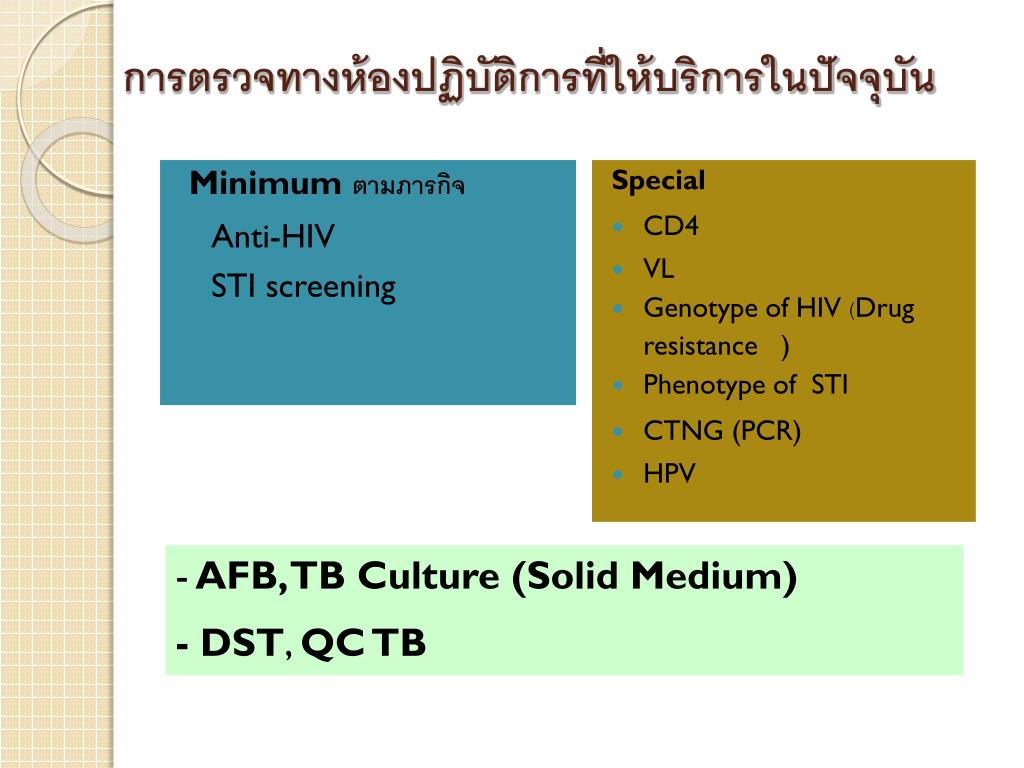 การตรวจทางห้องปฏิบัติการที่ให้บริการในปัจจุบัน

Minimum ตามภารกิจ

Anti-HIV

STI screening

Special

- CD4
- VL
- Genotype of HIV (Drug resistance )
- Phenotype of STI
- CTNG (PCR)
- HPV

- AFB, TB Culture (Solid Medium)

- DST, QC TB